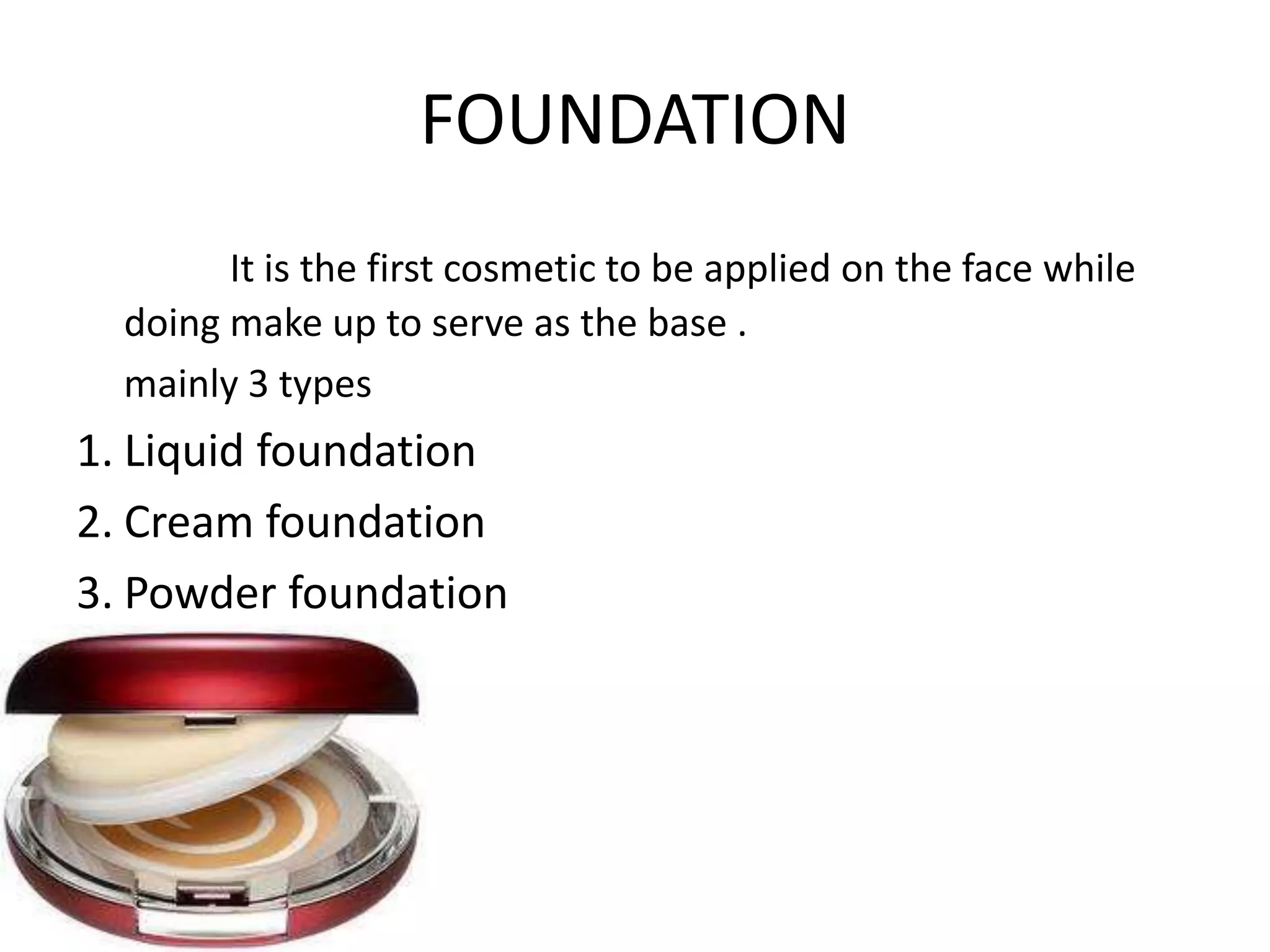 FOUNDATION

It is the first cosmetic to be applied on the face while doing make up to serve as the base .

mainly 3 types

1. Liquid foundation
2. Cream foundation
3. Powder foundation